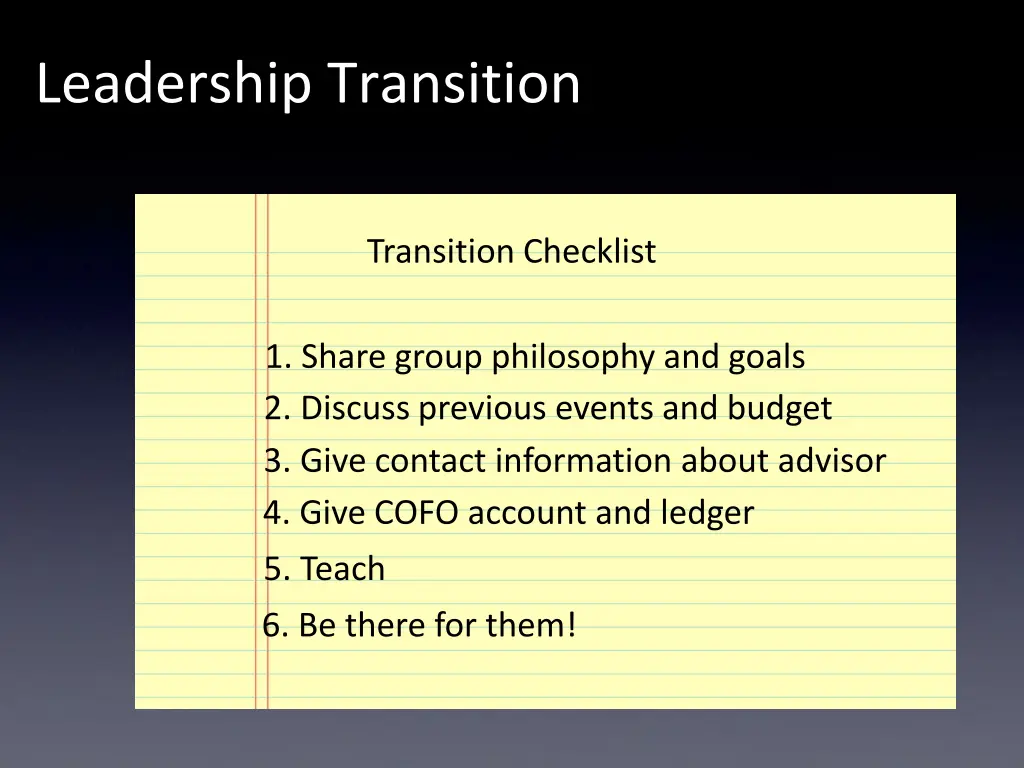 Leadership Transition

Transition Checklist

1. Share group philosophy and goals
2. Discuss previous events and budget
3. Give contact information about advisor
4. Give COFO account and ledger
5. Teach
6. Be there for them!